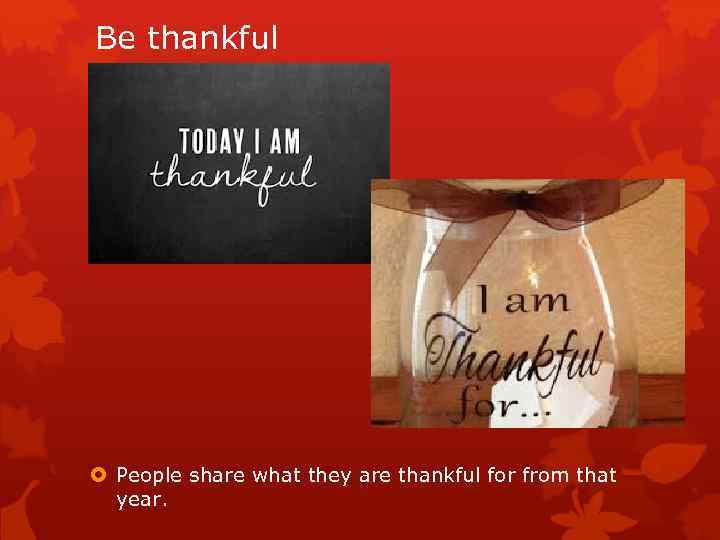 Be thankful

TODAY I AM
thankful

I am
Thankful
for...

People share what they are thankful for from that year.